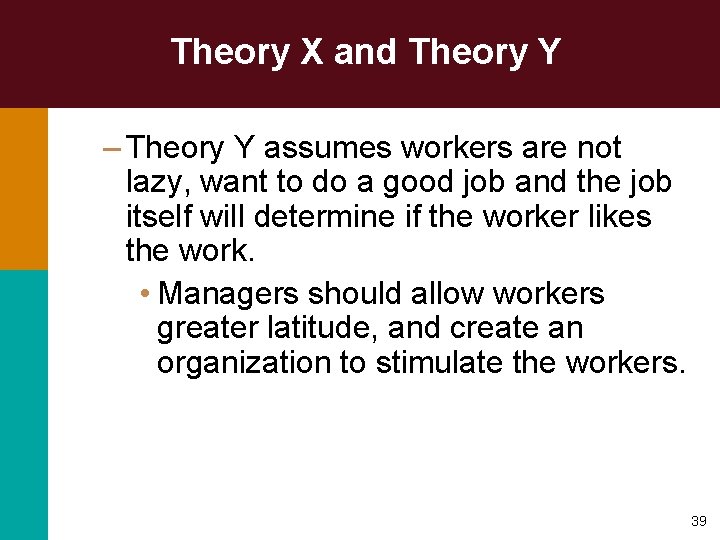 Theory X and Theory Y

– Theory Y assumes workers are not lazy, want to do a good job and the job itself will determine if the worker likes the work.

• Managers should allow workers greater latitude, and create an organization to stimulate the workers.

39